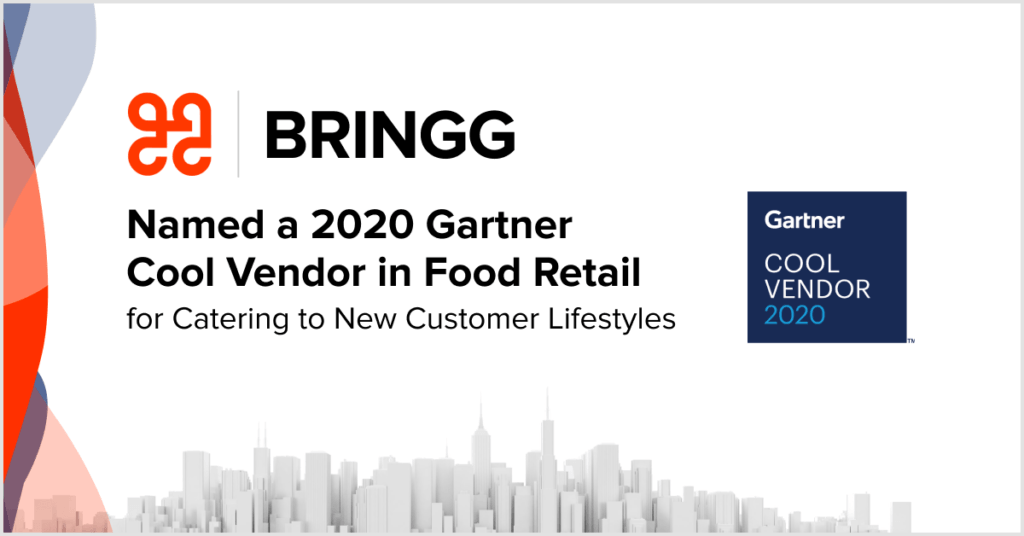 BRINGG

Named a 2020 Gartner Cool Vendor in Food Retail for Catering to New Customer Lifestyles

Gartner
COOL VENDOR 2020
TM